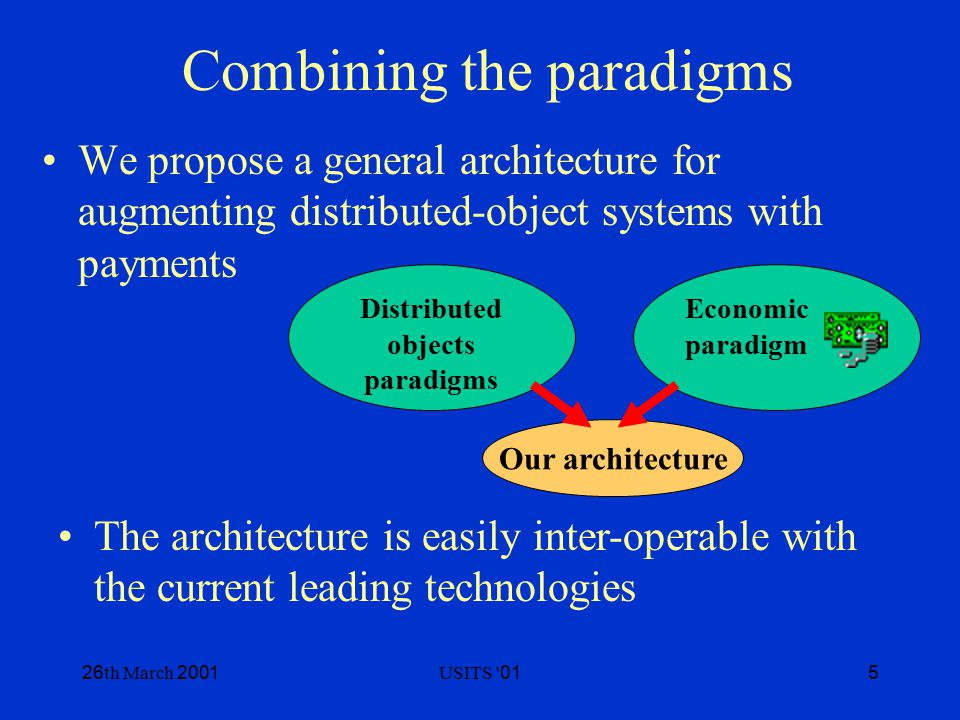 Combining the paradigms

• We propose a general architecture for augmenting distributed-object systems with payments

Distributed objects paradigms

Economic paradigm

Our architecture

• The architecture is easily inter-operable with the current leading technologies

26th March 2001

USITS '01

5